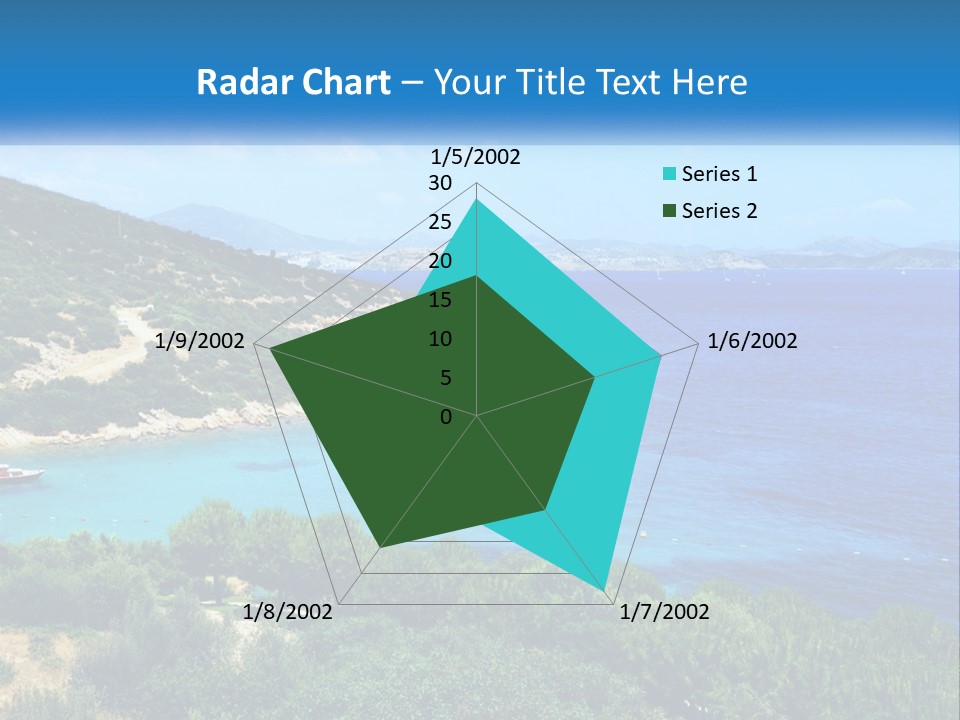 Radar Chart – Your Title Text Here

1/5/2002

30
25
20
15
10
5
0

1/6/2002

1/7/2002

1/8/2002

1/9/2002

Series 1
Series 2